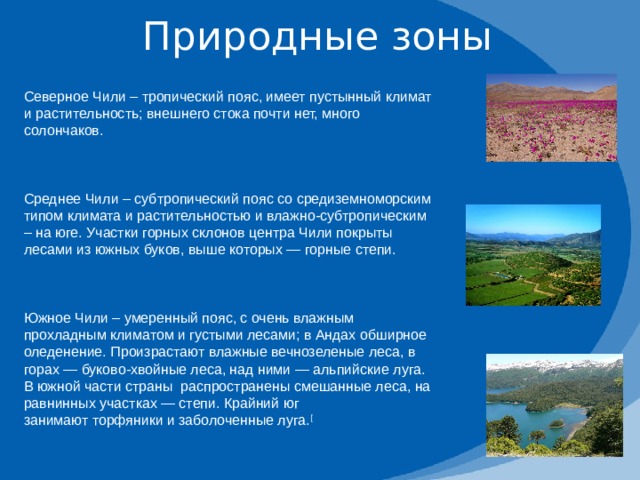 Природные зоны

Северное Чили – тропический пояс, имеет пустынный климат и растительность; внешнего стока почти нет, много солончаков.

Среднее Чили – субтропический пояс со средиземноморским типом климата и растительностью и влажно-субтропическим – на юге. Участки горных склонов центра Чили покрыты лесами из южных буков, выше которых — горные степи.

Южное Чили – умеренный пояс, с очень влажным прохладным климатом и густыми лесами; в Андах обширное оледенение. Произрастают влажные вечнозеленые леса, в горах — буково-хвойные леса, над ними — альпийские луга. В южной части страны распространены смешанные леса, на равнинных участках — степи. Крайний юг занимают торфяники и заболоченные луга.[